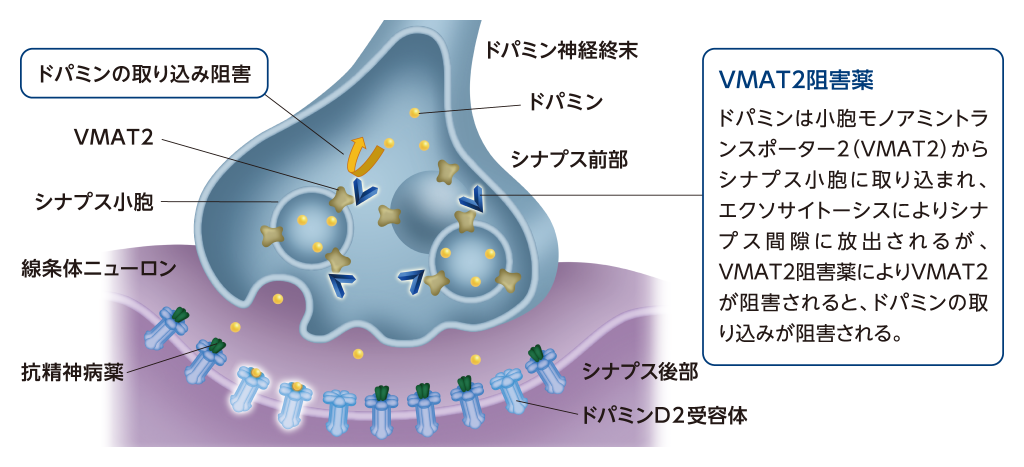 ドパミンの取り込み阻害

VMAT2

シナプス小胞

線条体ニューロン

抗精神病薬

ドパミン神経終末

ドパミン

シナプス前部

シナプス後部

ドパミンD2受容体

VMAT2阻害薬

ドパミンは小胞モノアミントランスポーター2（VMAT2）からシナプス小胞に取り込まれ、エクソサイトーシスによりシナプス間隙に放出されるが、VMAT2阻害薬によりVMAT2が阻害されると、ドパミンの取り込みが阻害される。